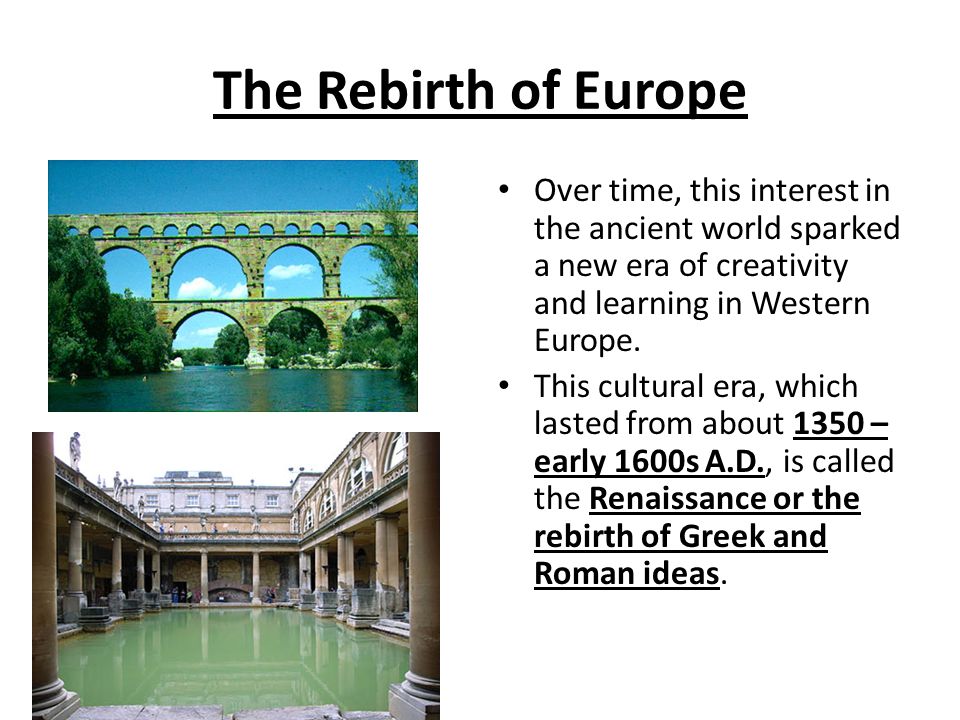 The Rebirth of Europe

• Over time, this interest in the ancient world sparked a new era of creativity and learning in Western Europe.

• This cultural era, which lasted from about 1350 – early 1600s A.D., is called the Renaissance or the rebirth of Greek and Roman ideas.